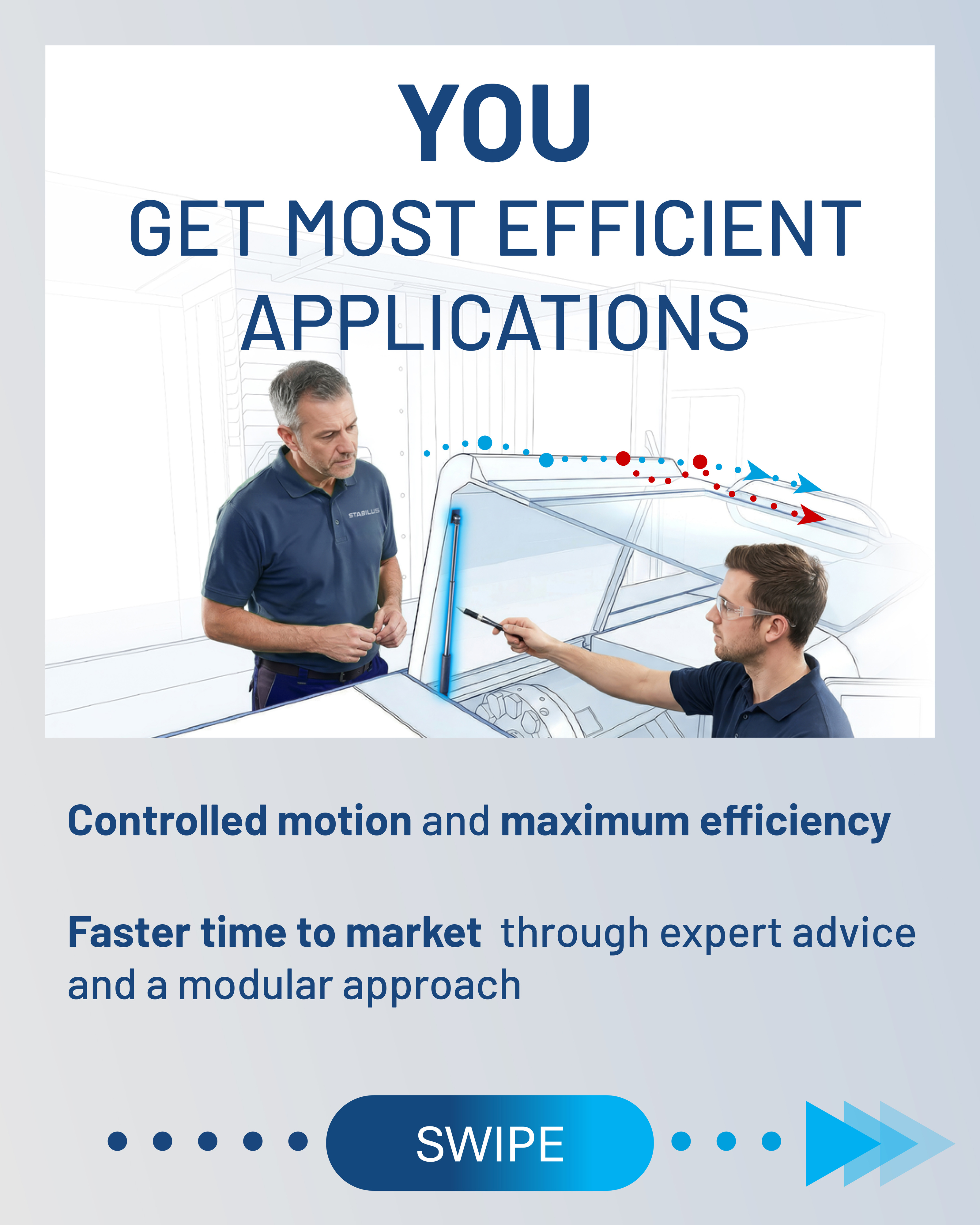 YOU
GET MOST EFFICIENT APPLICATIONS

STABILUS

Controlled motion and maximum efficiency

Faster time to market through expert advice and a modular approach

SWIPE